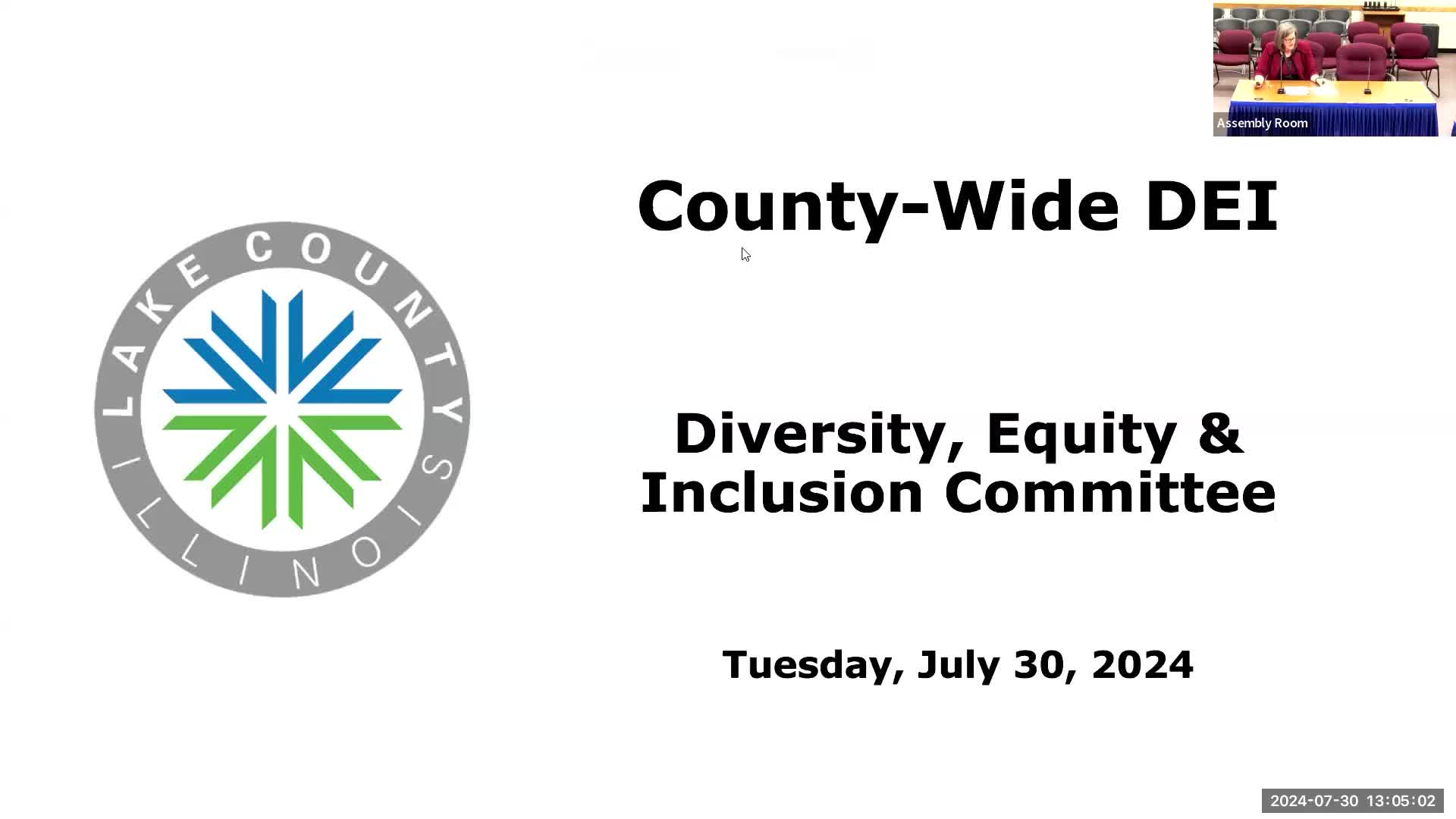 Assembly Room

LAKE COUNTY ILLINOIS

County-Wide DEI

Diversity, Equity & Inclusion Committee

Tuesday, July 30, 2024

2024-07-30 13:05:02